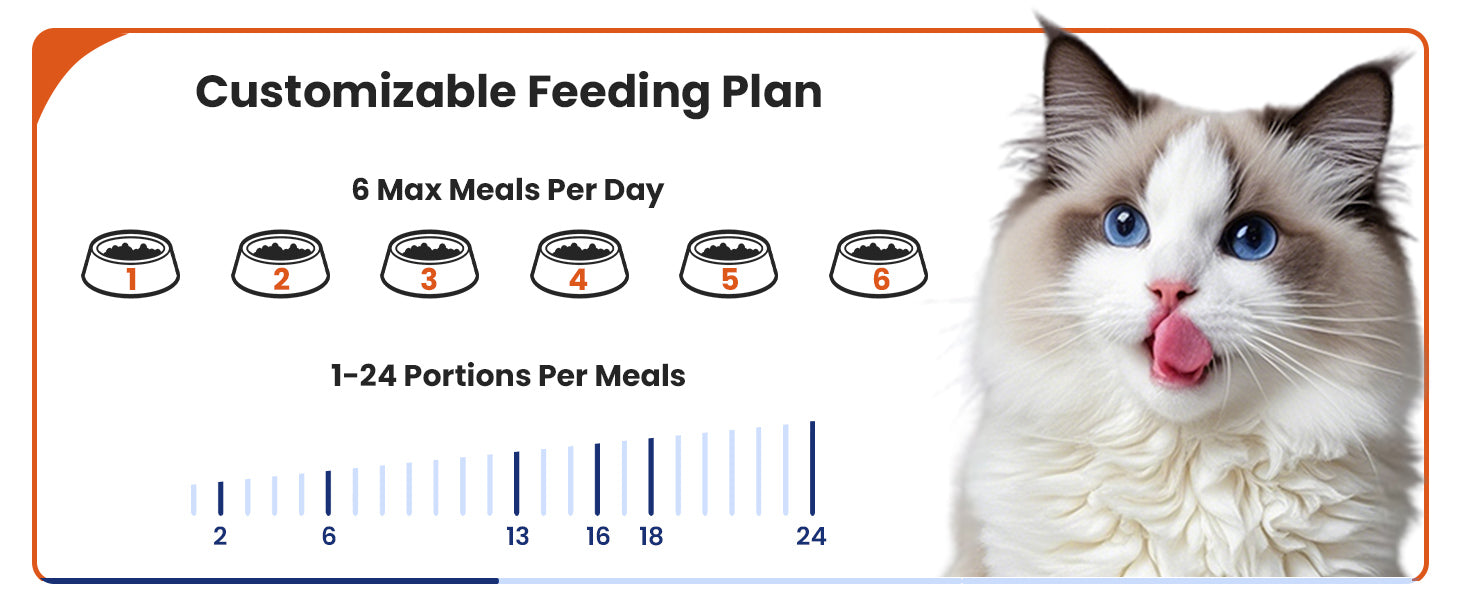 Customizable Feeding Plan

6 Max Meals Per Day

1 2 3 4 5 6

1-24 Portions Per Meals

2 6 13 16 18 24